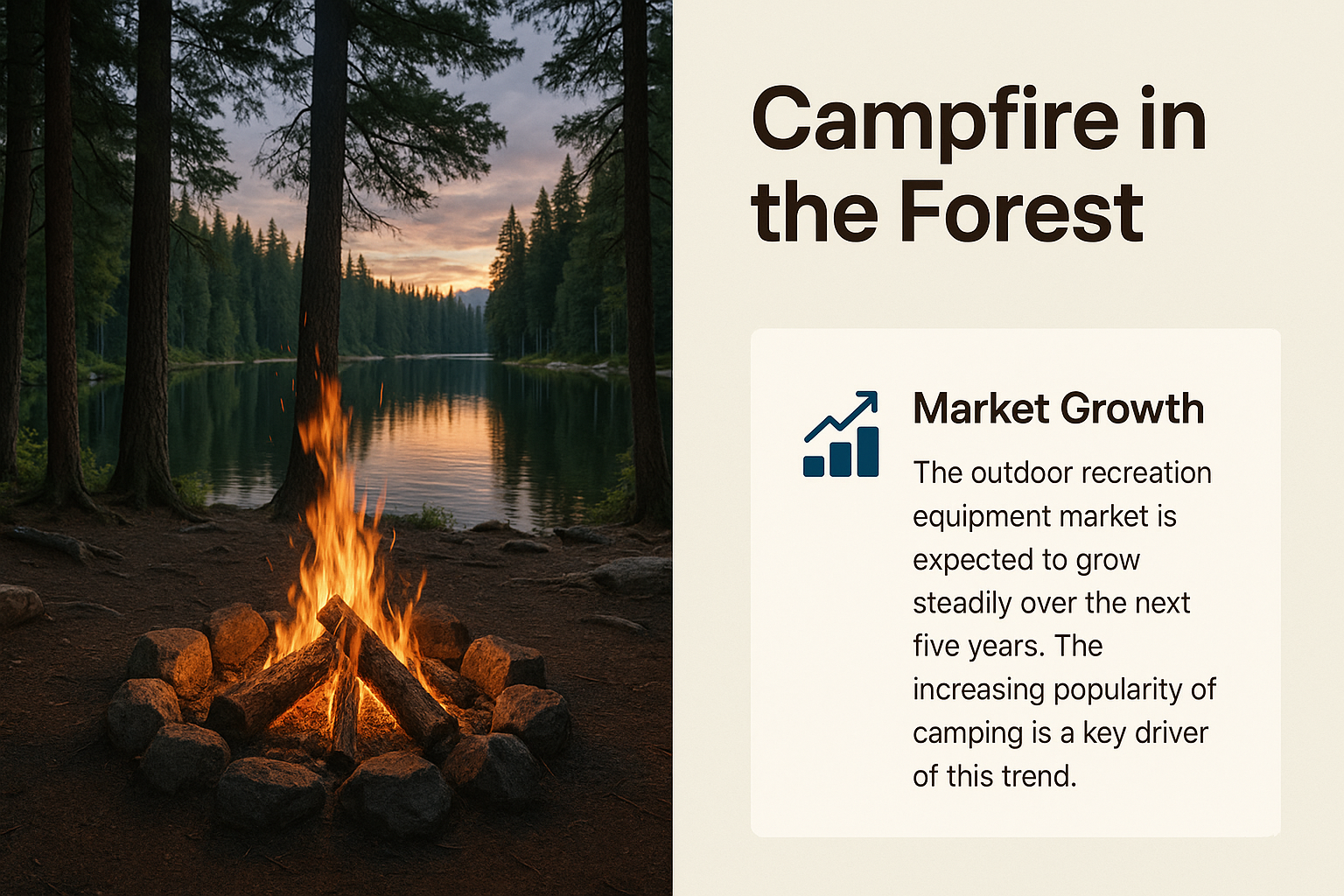 Campfire in the Forest

Market Growth

The outdoor recreation equipment market is expected to grow steadily over the next five years. The increasing popularity of camping is a key driver of this trend.